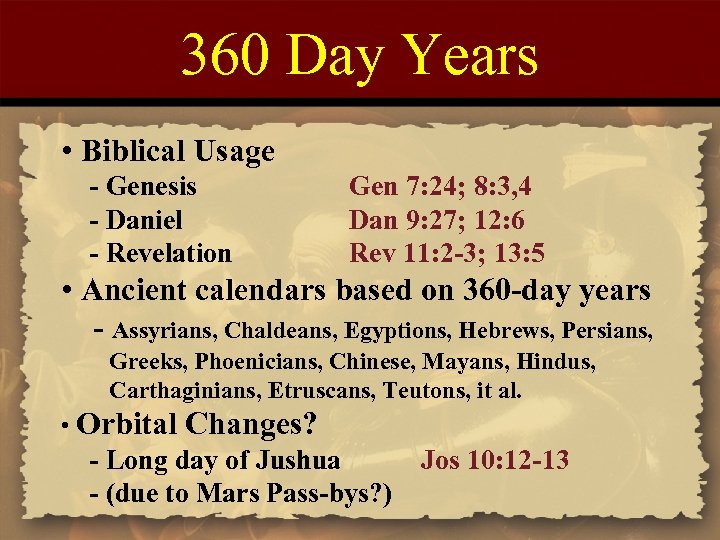 360 Day Years

• Biblical Usage
- Genesis Gen 7:24; 8:3,4
- Daniel Dan 9:27; 12:6
- Revelation Rev 11:2-3; 13:5

• Ancient calendars based on 360-day years
- Assyrians, Chaldeans, Egyptions, Hebrews, Persians, Greeks, Phoenicians, Chinese, Mayans, Hindus, Carthaginians, Etruscans, Teutons, it al.

• Orbital Changes?
- Long day of Jushua Jos 10:12-13
- (due to Mars Pass-bys?)